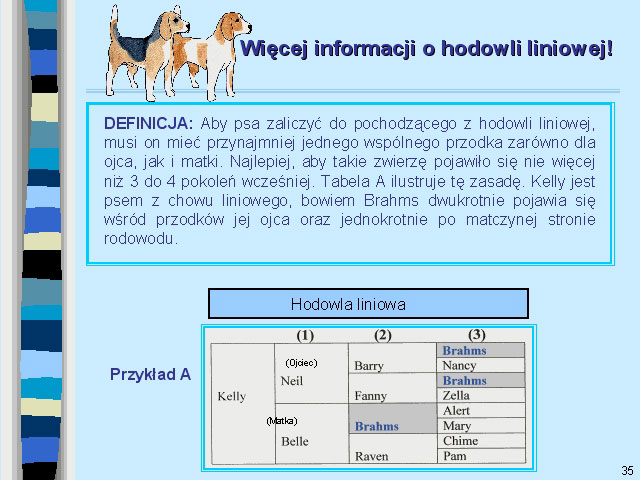 Więcej informacji o hodowli liniowej!

DEFINICJA: Aby psa zaliczyć do pochodzącego z hodowli liniowej, musi on mieć przynajmniej jednego wspólnego przodka zarówno dla ojca, jak i matki. Najlepiej, aby takie zwierzę pojawiło się nie więcej niż 3 do 4 pokoleń wcześniej. Tabela A ilustruje tę zasadę. Kelly jest psem z chowu liniowego, bowiem Brahms dwukrotnie pojawia się wśród przodków jej ojca oraz jednokrotnie po matczynej stronie rodowodu.

Hodowla liniowa

Przykład A

| | (1) | (2) | (3) |
|---|---|---|---|
| Kelly | (Ojciec) Neil | Barry | Brahms |
| | | | Nancy |
| | | Fanny | Brahms |
| | | | Zella |
| | (Matka) Belle | Brahms | Alert |
| | | | Mary |
| | | Raven | Chime |
| | | | Pam |

35